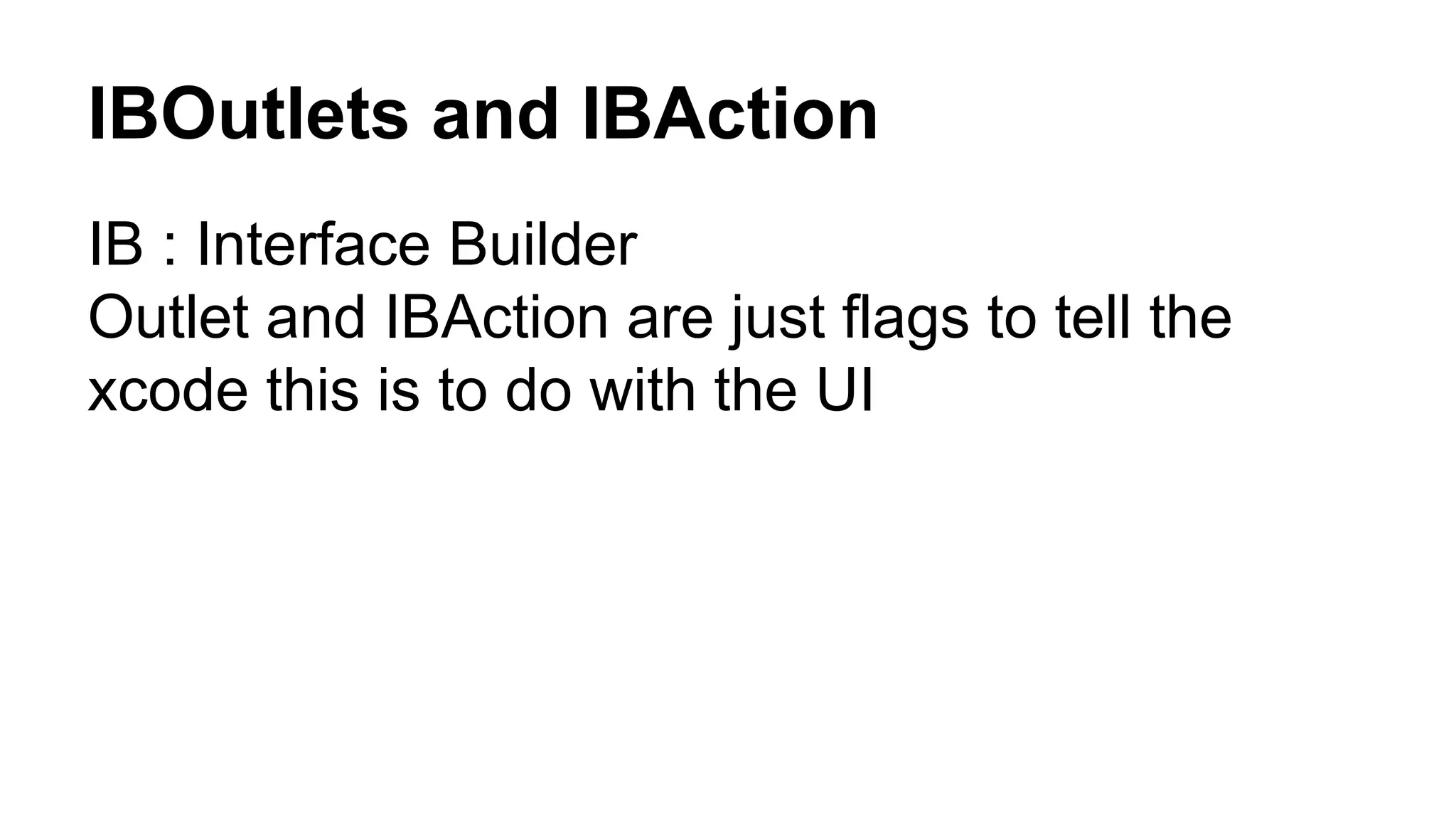 IBOutlets and IBAction

IB : Interface Builder
Outlet and IBAction are just flags to tell the xcode this is to do with the UI